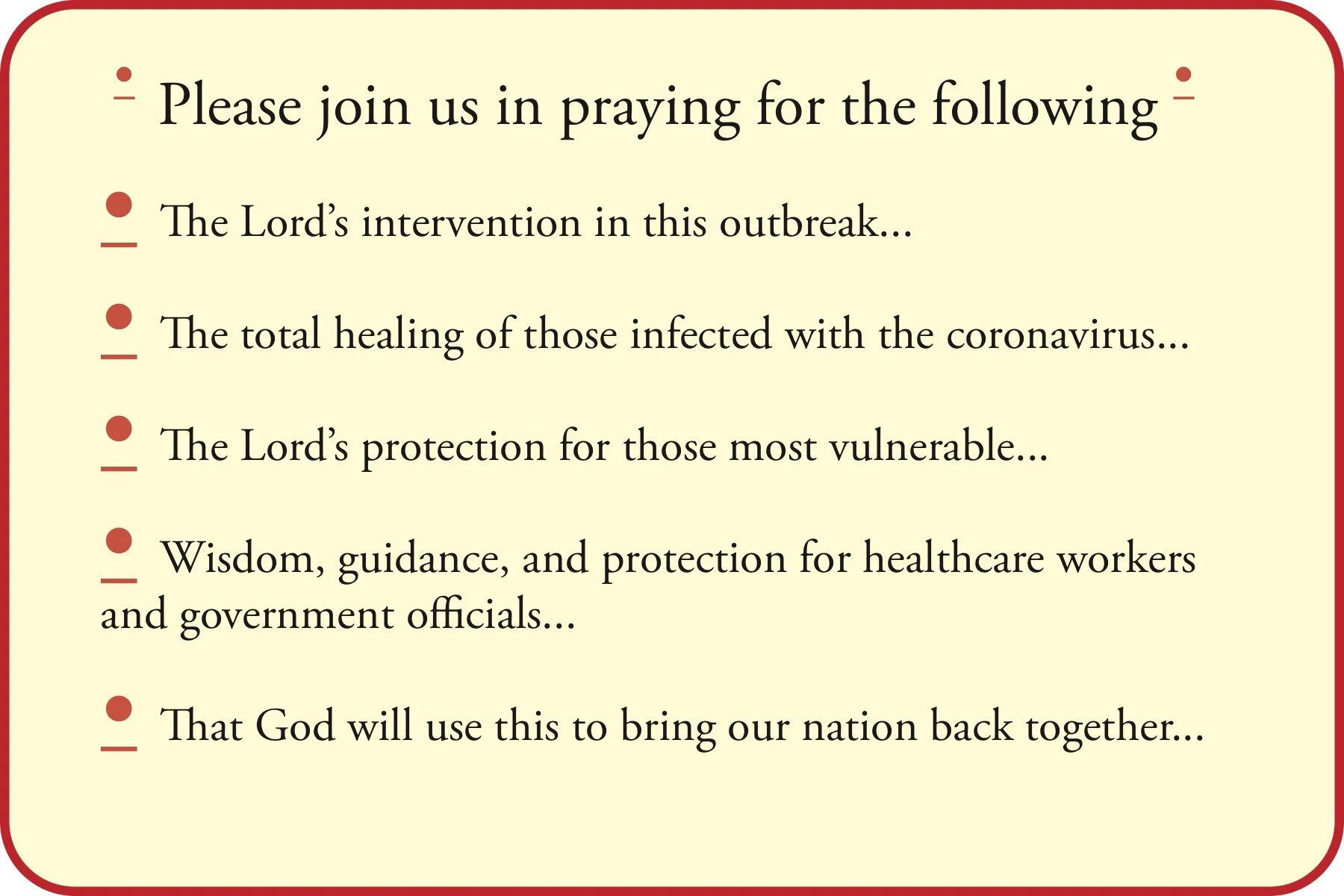 Please join us in praying for the following

The Lord's intervention in this outbreak...

The total healing of those infected with the coronavirus...

The Lord's protection for those most vulnerable...

Wisdom, guidance, and protection for healthcare workers and government officials...

That God will use this to bring our nation back together...